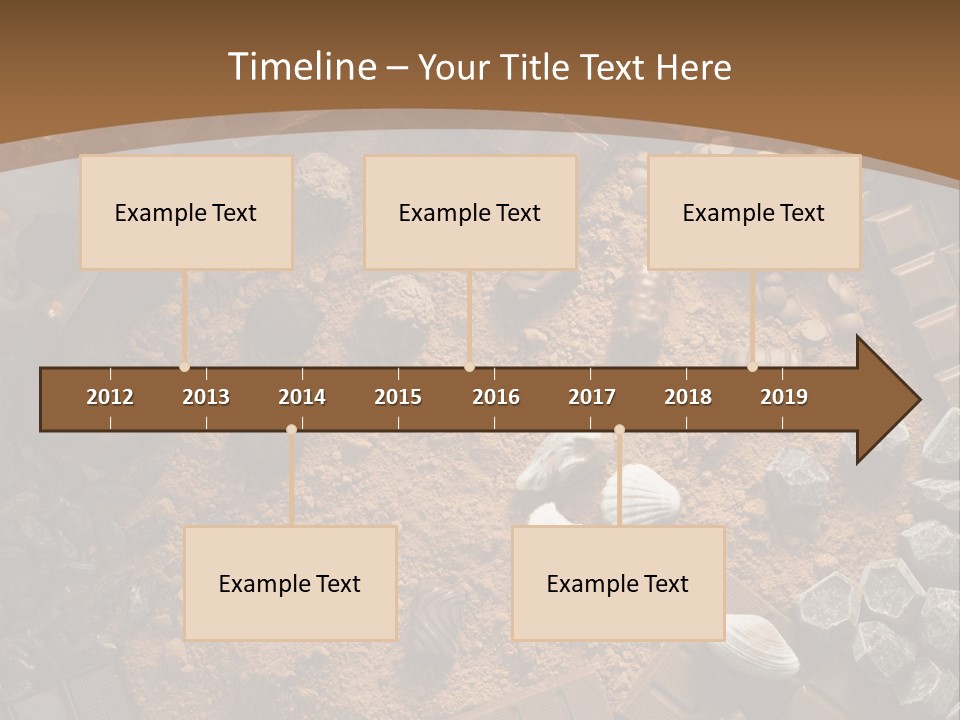 Timeline – Your Title Text Here

Example Text

Example Text

Example Text

2012 2013 2014 2015 2016 2017 2018 2019

Example Text

Example Text